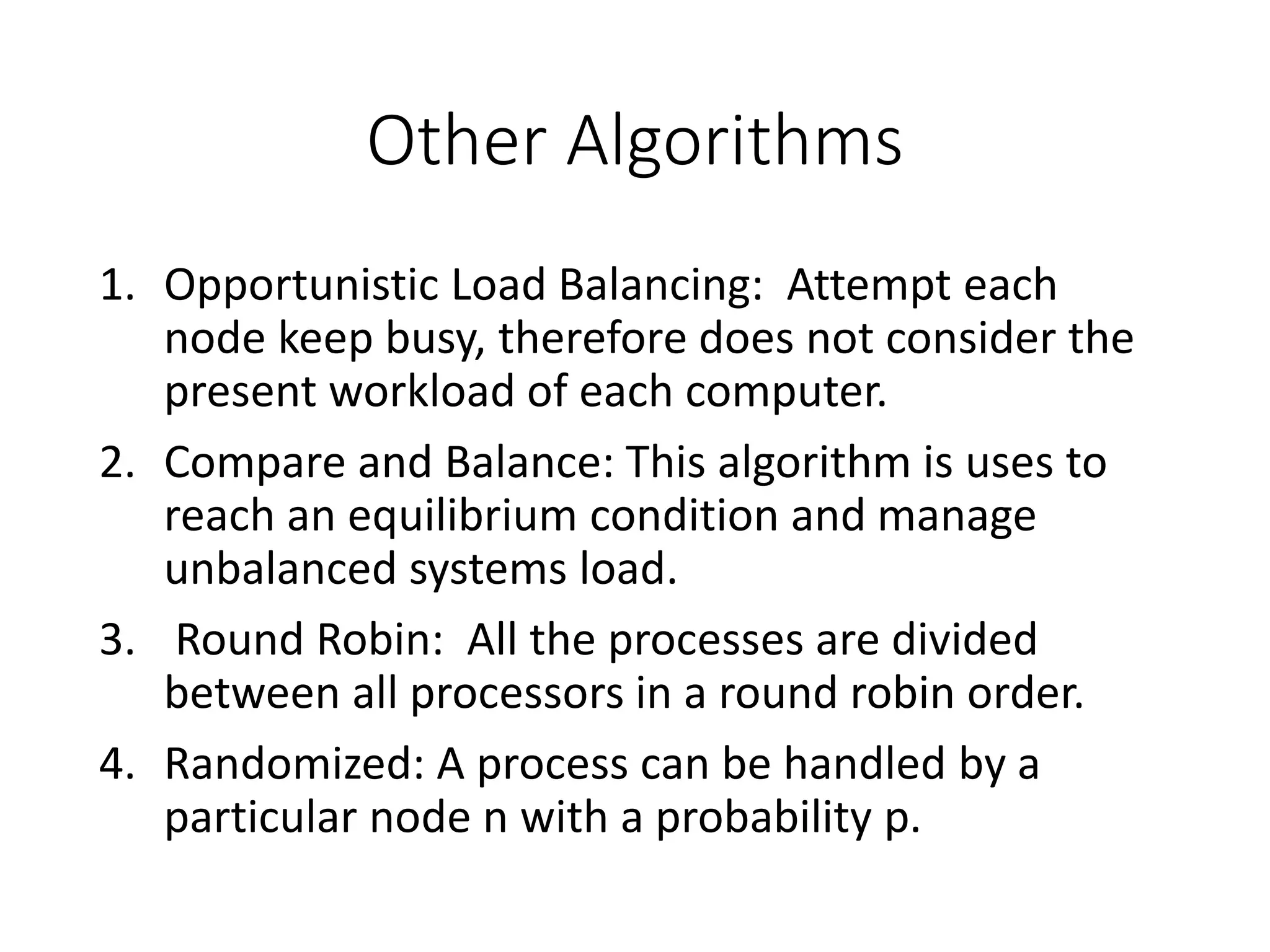 Other Algorithms

1. Opportunistic Load Balancing: Attempt each node keep busy, therefore does not consider the present workload of each computer.
2. Compare and Balance: This algorithm is uses to reach an equilibrium condition and manage unbalanced systems load.
3. Round Robin: All the processes are divided between all processors in a round robin order.
4. Randomized: A process can be handled by a particular node n with a probability p.